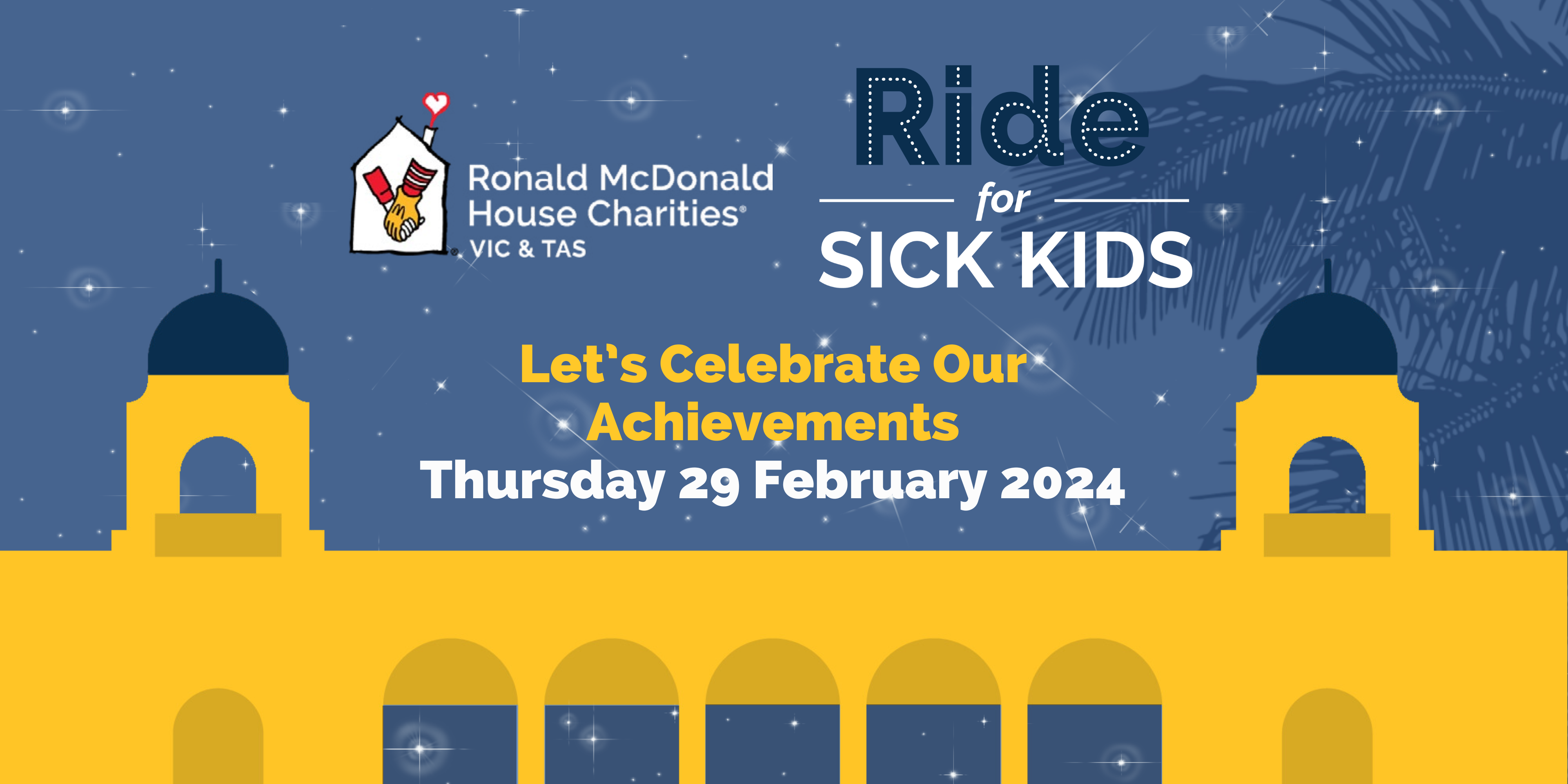 Ronald McDonald House Charities® VIC & TAS

Ride for SICK KIDS

Let's Celebrate Our Achievements
Thursday 29 February 2024